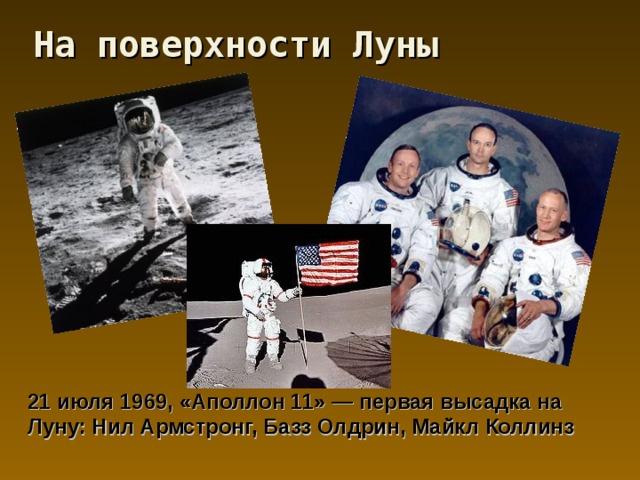 На поверхности Луны

21 июля 1969, «Аполлон 11» — первая высадка на Луну: Нил Армстронг, Базз Олдрин, Майкл Коллинз